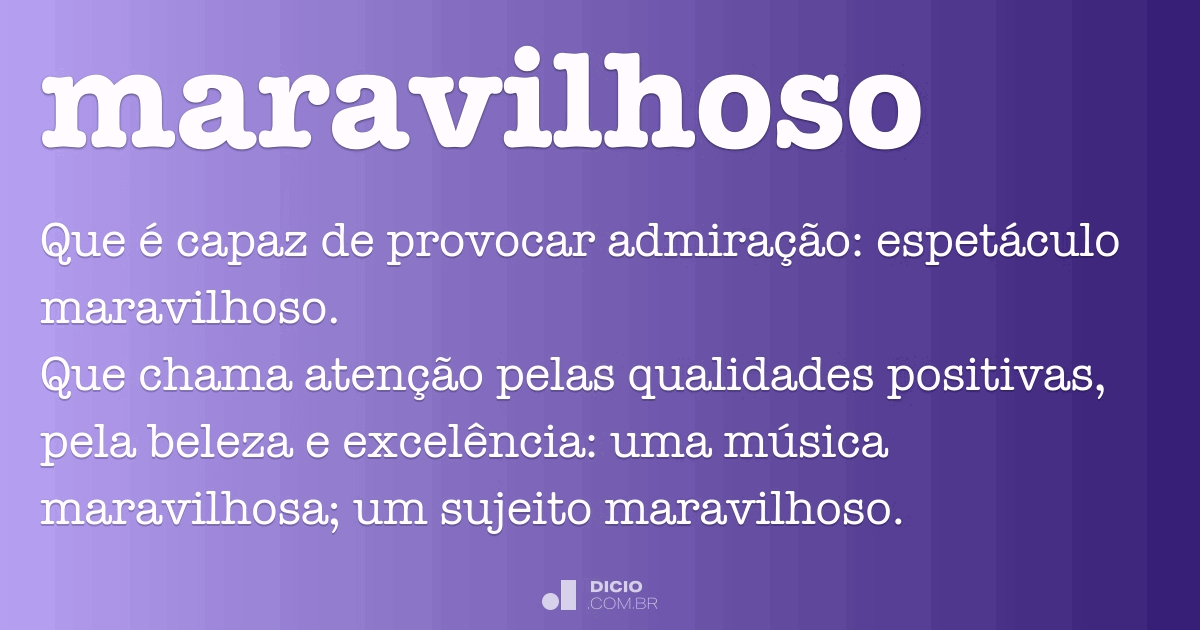 maravilhoso

Que é capaz de provocar admiração: espetáculo maravilhoso.
Que chama atenção pelas qualidades positivas, pela beleza e excelência: uma música maravilhosa; um sujeito maravilhoso.

DICIO
.COM.BR